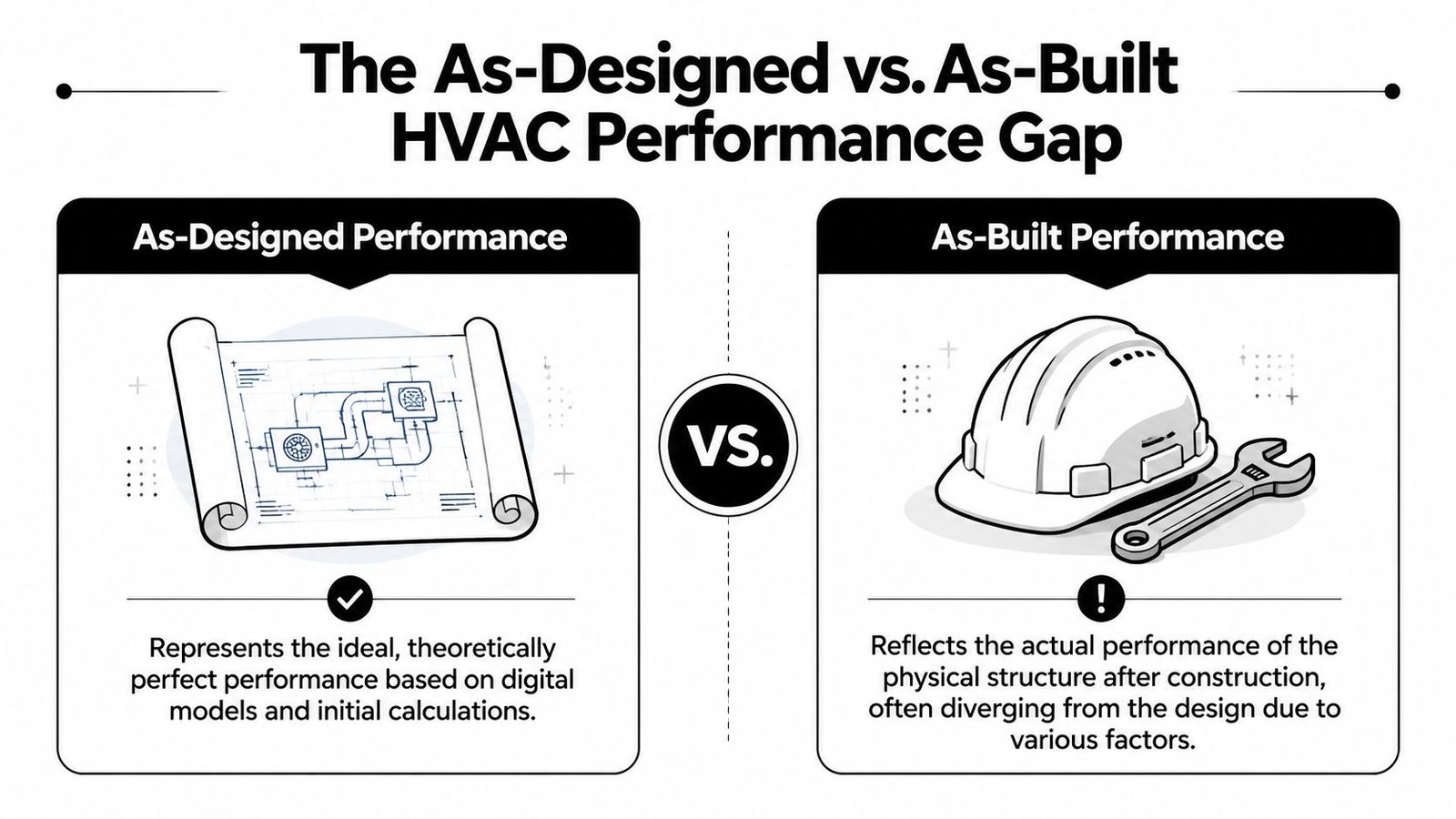 The As-Designed vs. As-Built HVAC Performance Gap

As-Designed Performance

Represents the ideal, theoretically perfect performance based on digital models and initial calculations.

VS.

As-Built Performance

Reflects the actual performance of the physical structure after construction, often diverging from the design due to various factors.